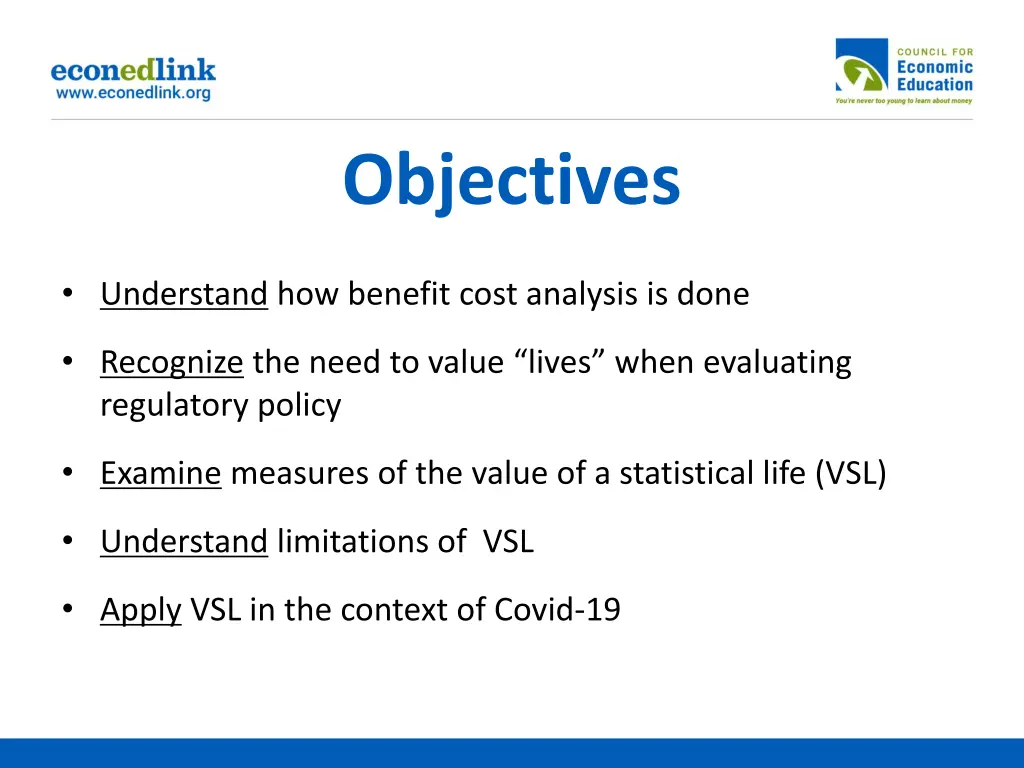 econedlink
www.econedlink.org

COUNCIL FOR
Economic
Education
You're never too young to learn about money

Objectives

• Understand how benefit cost analysis is done

• Recognize the need to value “lives” when evaluating regulatory policy

• Examine measures of the value of a statistical life (VSL)

• Understand limitations of VSL

• Apply VSL in the context of Covid-19